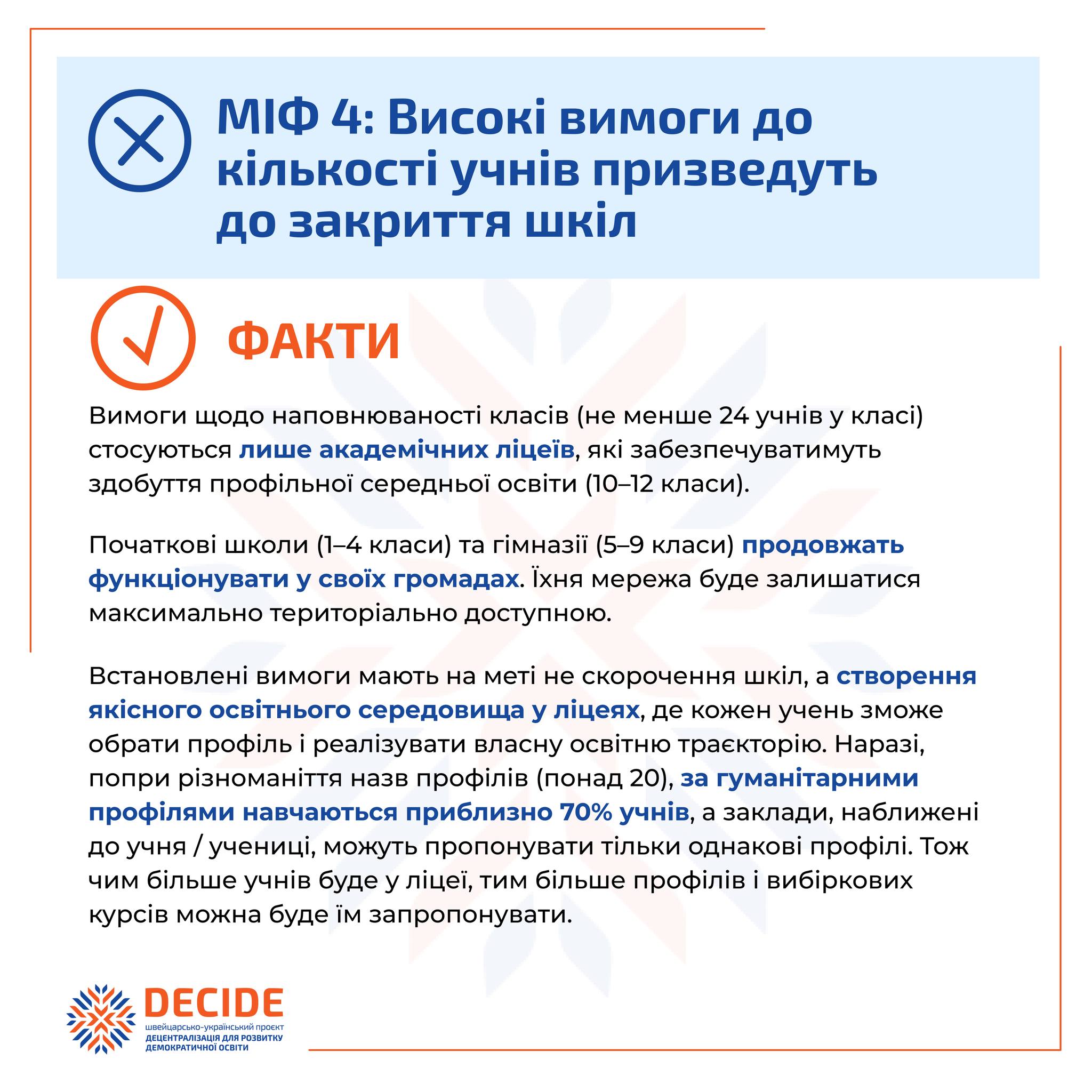 МІФ 4: Високі вимоги до кількості учнів призведуть до закриття шкіл

ФАКТИ

Вимоги щодо наповнюваності класів (не менше 24 учнів у класі) стосуються лише академічних ліцеїв, які забезпечуватимуть здобуття профільної середньої освіти (10–12 класи).

Початкові школи (1–4 класи) та гімназії (5–9 класи) продовжать функціонувати у своїх громадах. Їхня мережа буде залишатися максимально територіально доступною.

Встановлені вимоги мають на меті не скорочення шкіл, а створення якісного освітнього середовища у ліцеях, де кожен учень зможе обрати профіль і реалізувати власну освітню траєкторію. Наразі, попри різноманіття назв профілів (понад 20), за гуманітарними профілями навчаються приблизно 70% учнів, а заклади, наближені до учня / учениці, можуть пропонувати тільки однакові профілі. Тож чим більше учнів буде у ліцеї, тим більше профілів і вибіркових курсів можна буде їм запропонувати.

DECIDE
швейцарсько-український проєкт
ДЕЦЕНТРАЛІЗАЦІЯ ДЛЯ РОЗВИТКУ ДЕМОКРАТИЧНОЇ ОСВІТИ